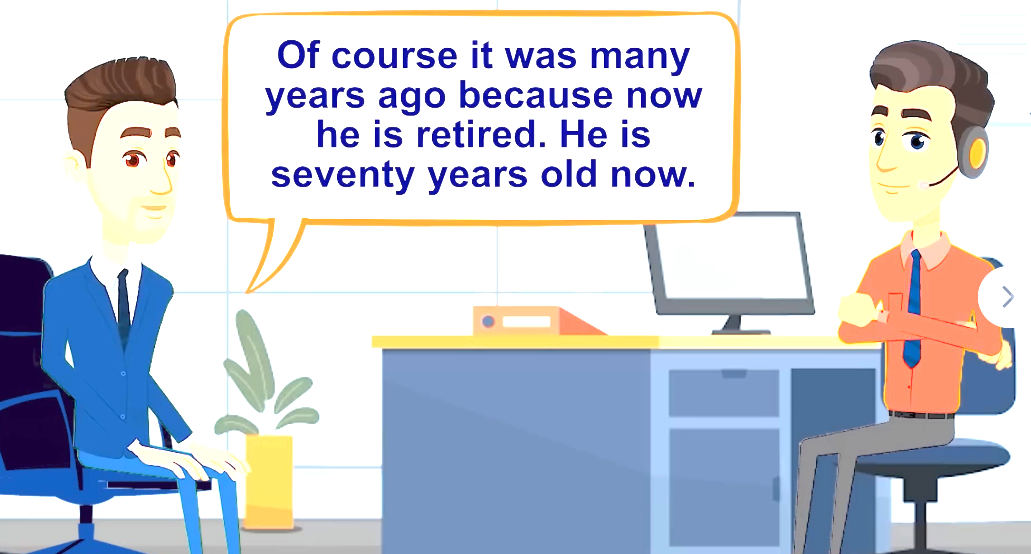 Of course it was many years ago because now he is retired. He is seventy years old now.